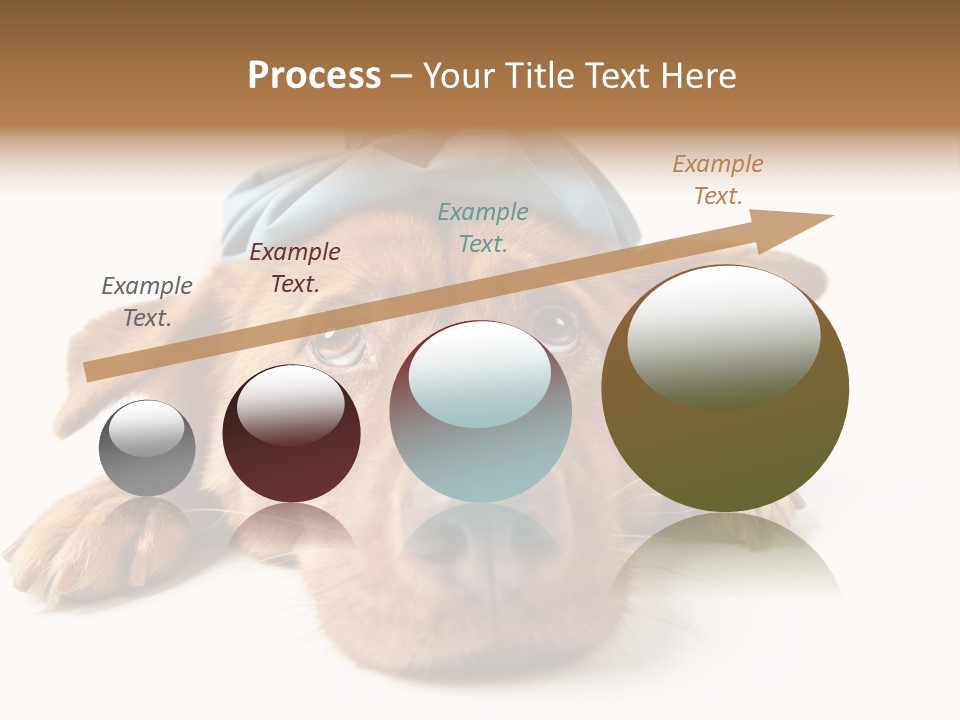 Process – Your Title Text Here

Example Text.

Example Text.

Example Text.

Example Text.